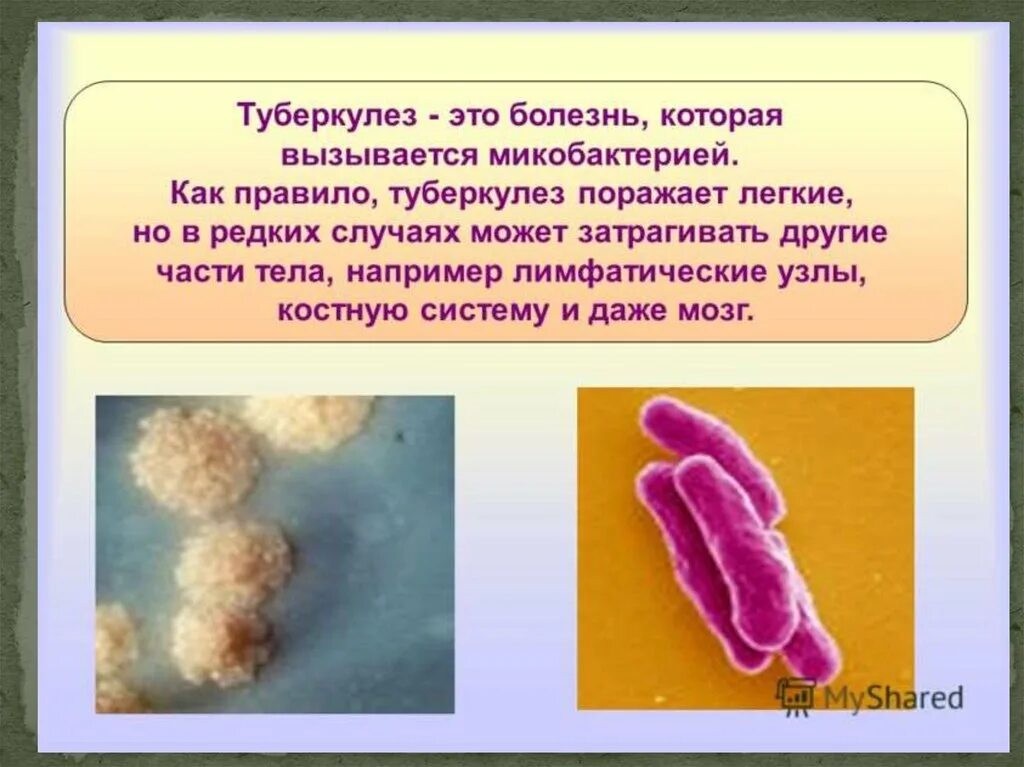 Туберкулез - это болезнь, которая вызывается микобактерией. Как правило, туберкулез поражает легкие, но в редких случаях может затрагивать другие части тела, например лимфатические узлы, костную систему и даже мозг.

MyShared